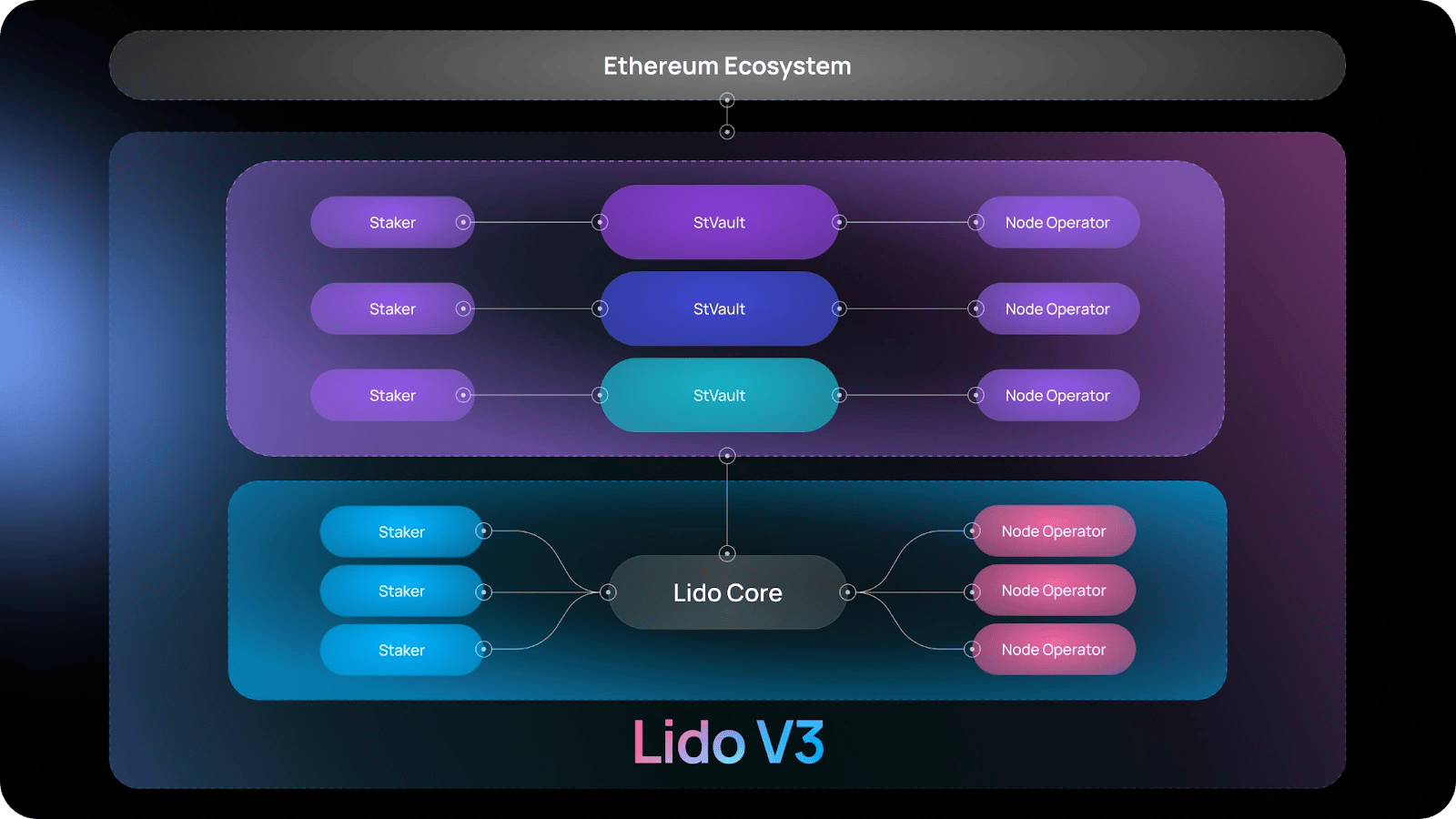 Ethereum Ecosystem

Staker
StVault
Node Operator

Staker
StVault
Node Operator

Staker
StVault
Node Operator

Staker
Staker
Staker
Lido Core
Node Operator
Node Operator
Node Operator

Lido V3